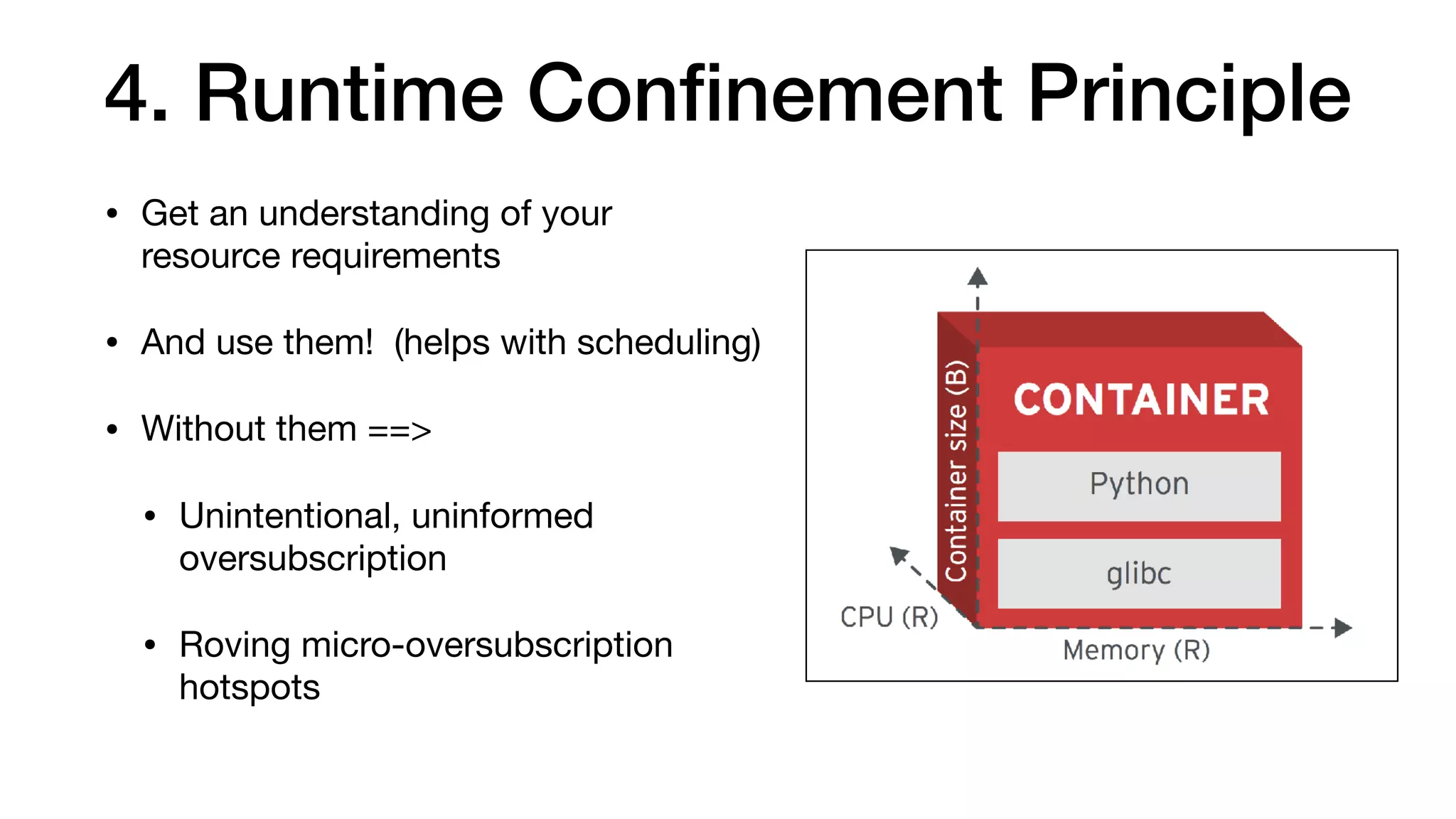 4. Runtime Confinement Principle

• Get an understanding of your resource requirements

• And use them! (helps with scheduling)

• Without them ==>

• Unintentional, uninformed oversubscription

• Roving micro-oversubscription hotspots

Container size (B)

CONTAINER

Python

glibc

CPU (R)

Memory (R)